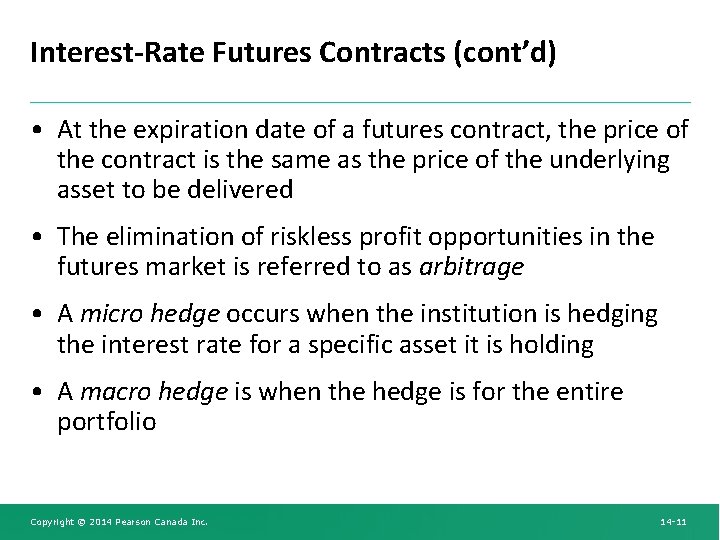 Interest-Rate Futures Contracts (cont'd)

• At the expiration date of a futures contract, the price of the contract is the same as the price of the underlying asset to be delivered

• The elimination of riskless profit opportunities in the futures market is referred to as arbitrage

• A micro hedge occurs when the institution is hedging the interest rate for a specific asset it is holding

• A macro hedge is when the hedge is for the entire portfolio

Copyright © 2014 Pearson Canada Inc.

14-11